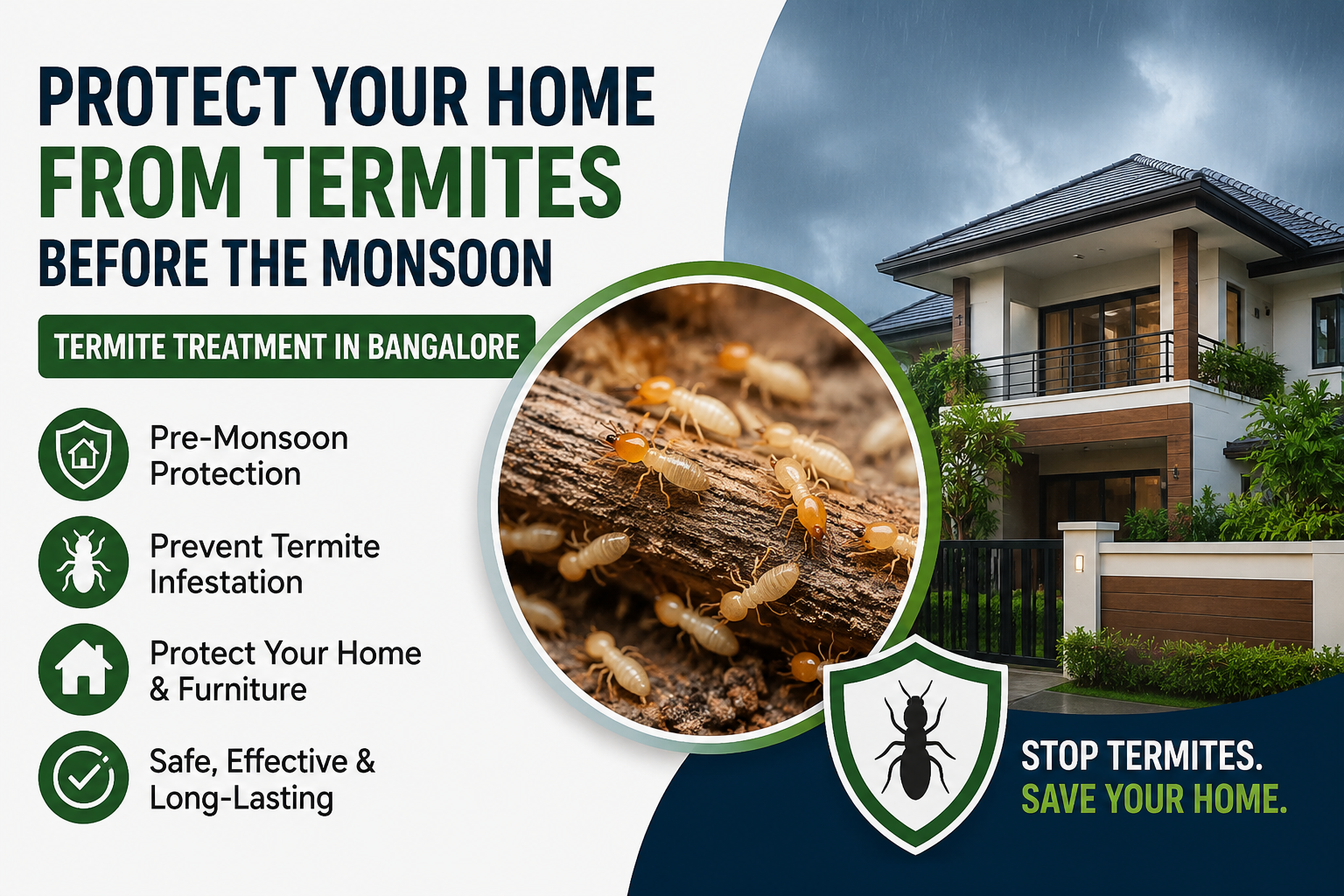 PROTECT YOUR HOME
FROM TERMITES
BEFORE THE MONSOON

TERMITE TREATMENT IN BANGALORE

Pre-Monsoon Protection

Prevent Termite Infestation

Protect Your Home & Furniture

Safe, Effective & Long-Lasting

STOP TERMITES.
SAVE YOUR HOME.